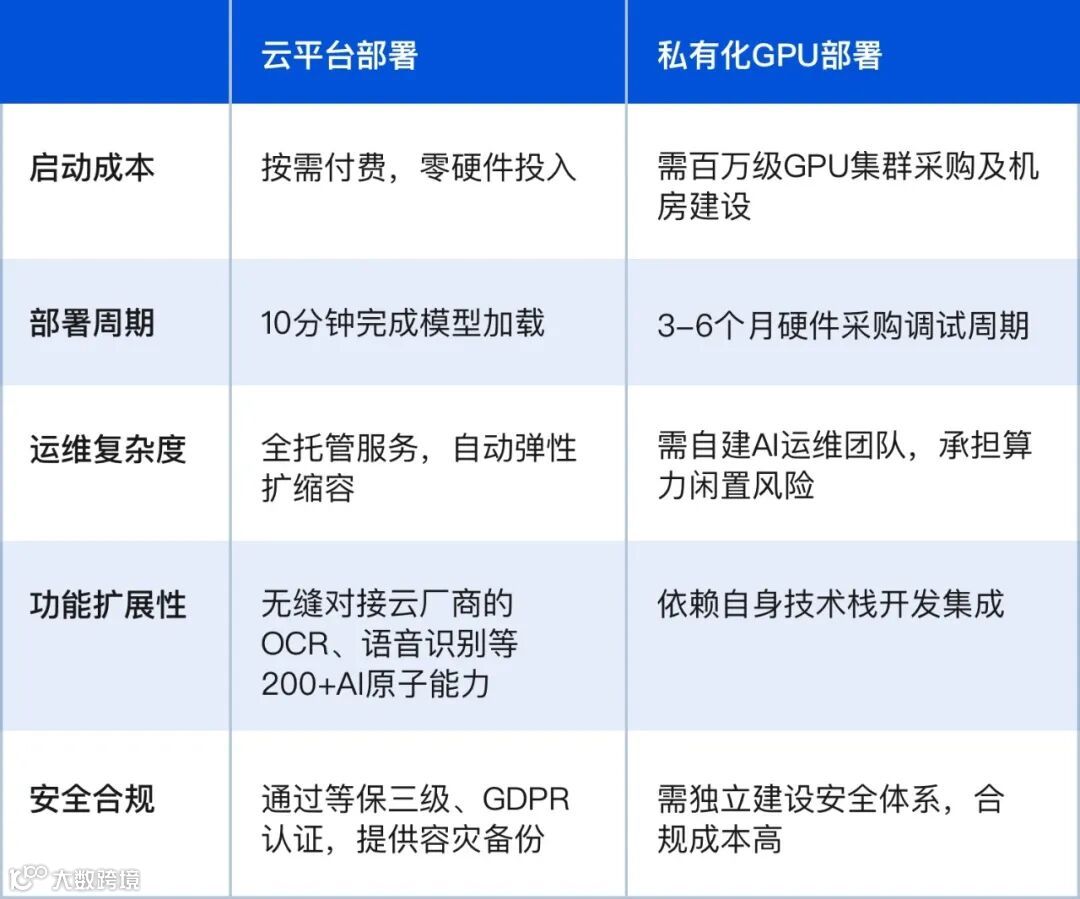 | | 云平台部署 | 私有化GPU部署 |
|---|---|---|
| 启动成本 | 按需付费，零硬件投入 | 需百万级GPU集群采购及机房建设 |
| 部署周期 | 10分钟完成模型加载 | 3-6个月硬件采购调试周期 |
| 运维复杂度 | 全托管服务，自动弹性扩缩容 | 需自建AI运维团队，承担算力闲置风险 |
| 功能扩展性 | 无缝对接云厂商的OCR、语音识别等200+AI原子能力 | 依赖自身技术栈开发集成 |
| 安全合规 | 通过等保三级、GDPR认证，提供容灾备份 | 需独立建设安全体系，合规成本高 |

大数跨境